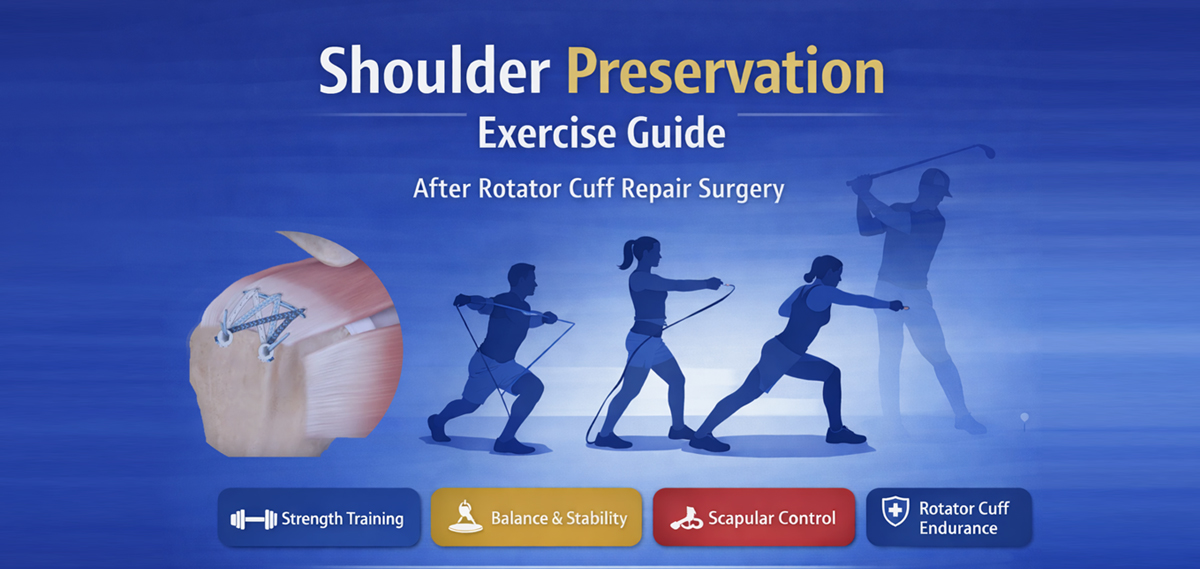 Shoulder Preservation
Exercise Guide
After Rotator Cuff Repair Surgery

Strength Training

Balance & Stability

Scapular Control

Rotator Cuff Endurance